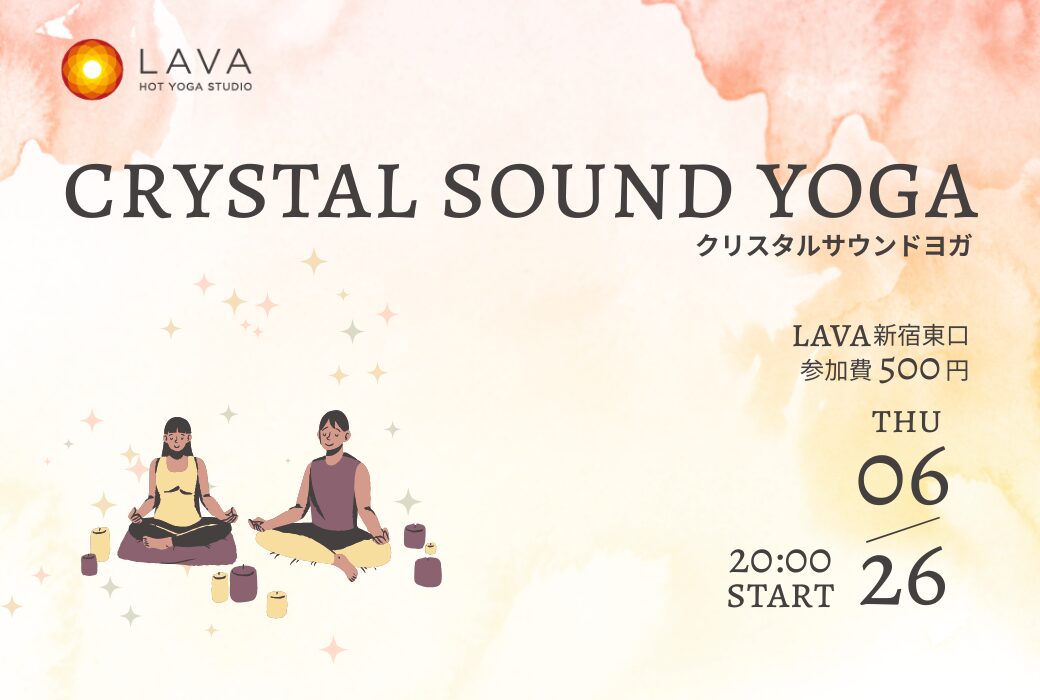 LAVA
HOT YOGA STUDIO

CRYSTAL SOUND YOGA
クリスタルサウンドヨガ

LAVA新宿東口
参加費 500円

THU
06
26

20:00
START